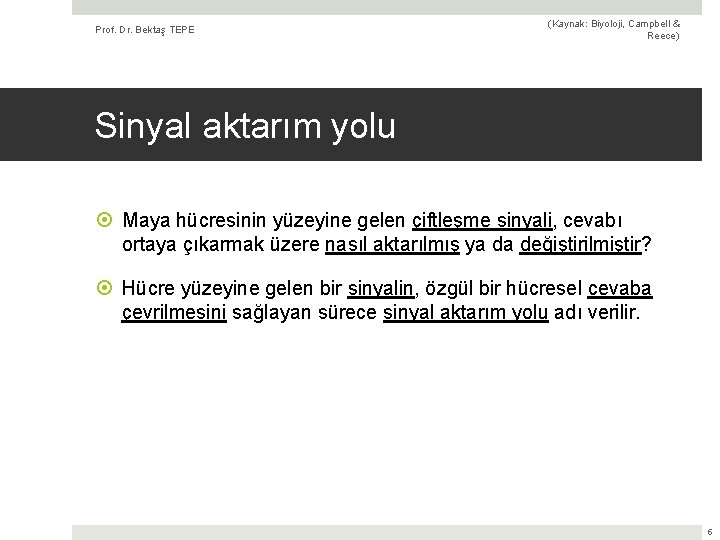 Prof. Dr. Bektaş TEPE

(Kaynak: Biyoloji, Campbell & Reece)

Sinyal aktarım yolu

Maya hücresinin yüzeyine gelen çiftleşme sinyali, cevabı ortaya çıkarmak üzere nasıl aktarılmış ya da değiştirilmiştir?

Hücre yüzeyine gelen bir sinyalin, özgül bir hücresel cevaba çevrilmesini sağlayan sürece sinyal aktarım yolu adı verilir.

6